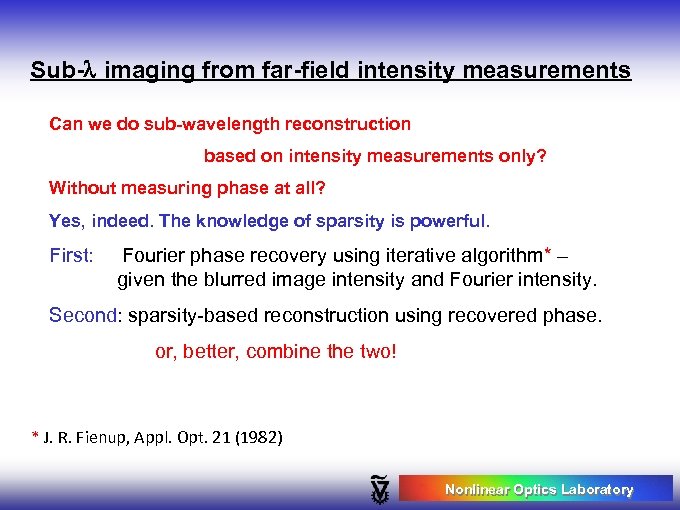 Sub-$\lambda$ imaging from far-field intensity measurements

Can we do sub-wavelength reconstruction based on intensity measurements only?

Without measuring phase at all?

Yes, indeed. The knowledge of sparsity is powerful.

First: Fourier phase recovery using iterative algorithm* – given the blurred image intensity and Fourier intensity.

Second: sparsity-based reconstruction using recovered phase.

or, better, combine the two!

* J. R. Fienup, Appl. Opt. 21 (1982)

Nonlinear Optics Laboratory